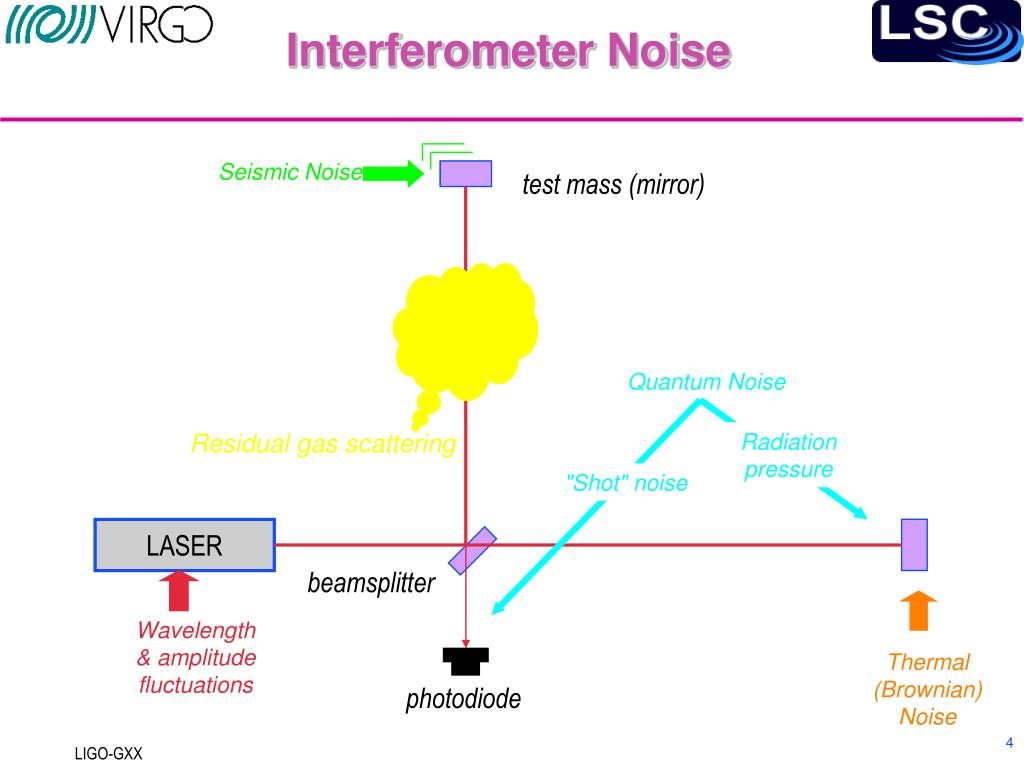 VIRGO

Interferometer Noise

LSC

Seismic Noise

test mass (mirror)

Quantum Noise

Residual gas scattering

Radiation pressure

"Shot" noise

LASER

beamsplitter

Wavelength & amplitude fluctuations

photodiode

Thermal (Brownian) Noise

LIGO-GXX

4